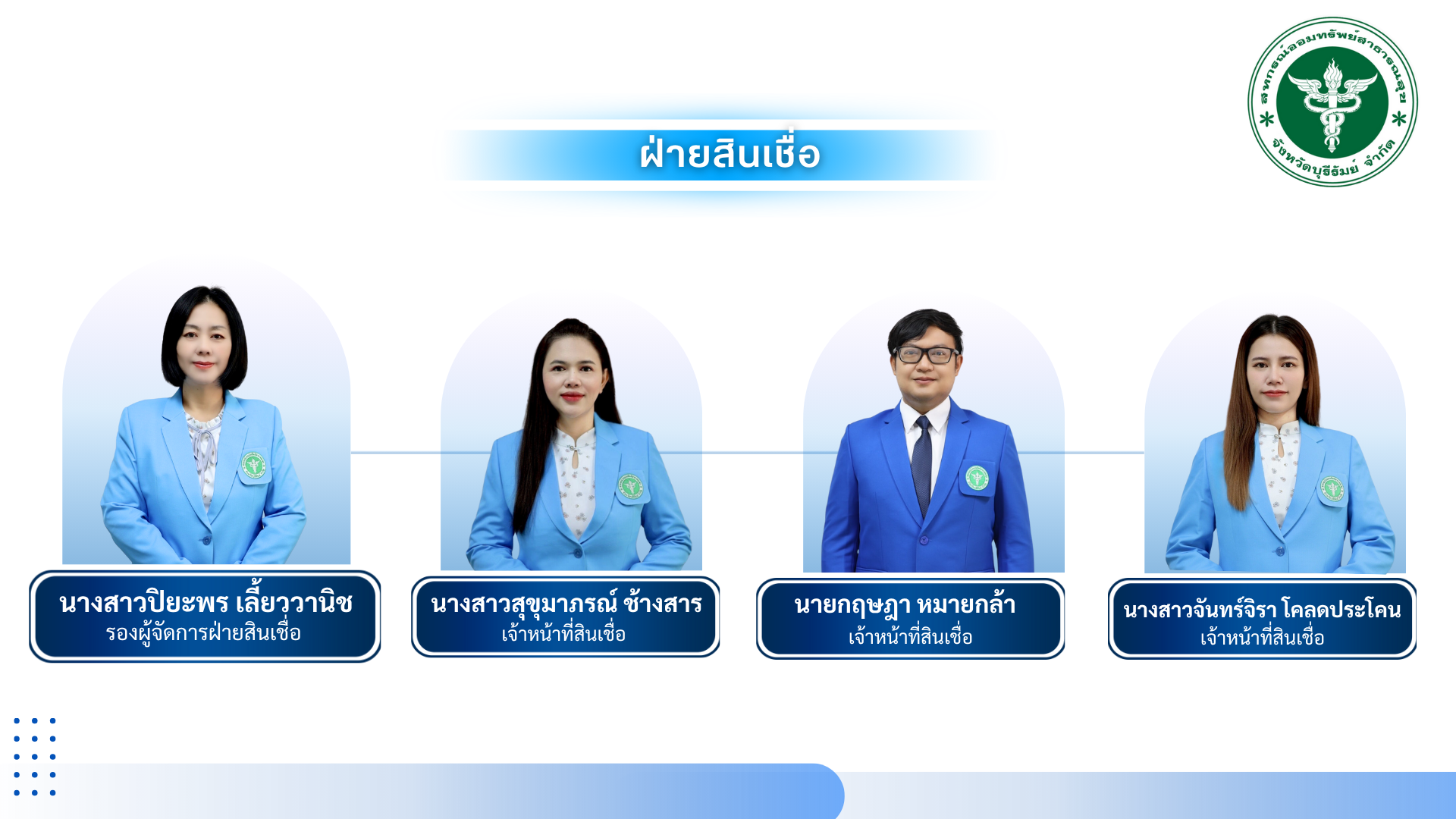 สหกรณ์ออมทรัพย์สาธารณสุข จังหวัดบุรีรัมย์ จำกัด

ฝ่ายสินเชื่อ

นางสาวปิยะพร เลี้ยววานิช
รองผู้จัดการฝ่ายสินเชื่อ

นางสาวสุขุมาภรณ์ ช้างสาร
เจ้าหน้าที่สินเชื่อ

นายกฤษฎา หมายกล้า
เจ้าหน้าที่สินเชื่อ

นางสาวจันทร์จิรา โคลดประโคน
เจ้าหน้าที่สินเชื่อ